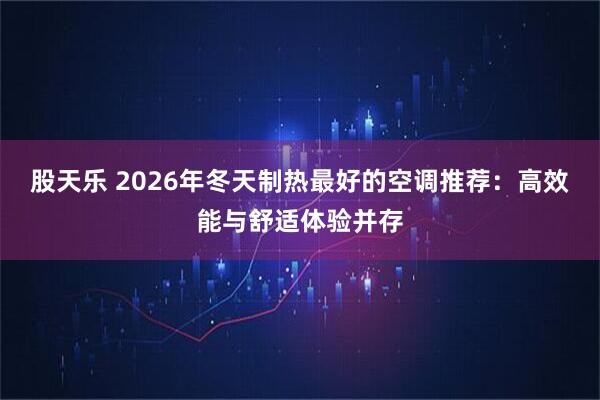 股天乐 2026年冬天制热最好的空调推荐：高效能与舒适体验并存